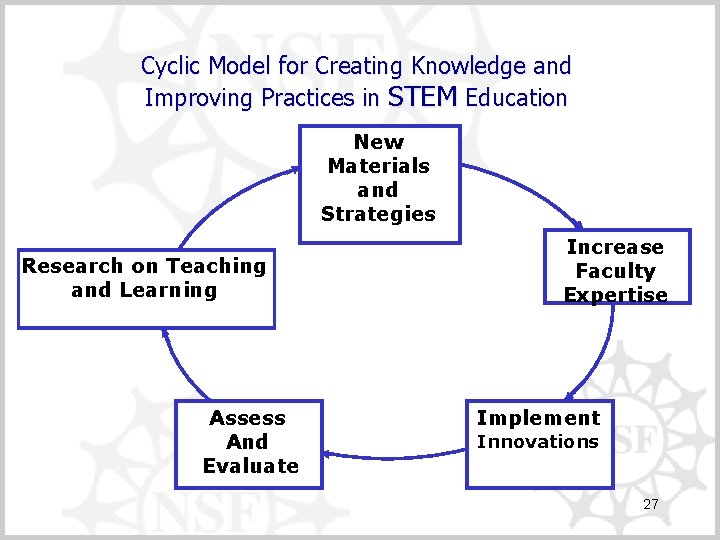 Cyclic Model for Creating Knowledge and Improving Practices in STEM Education

New Materials and Strategies

Increase Faculty Expertise

Implement Innovations

Assess And Evaluate

Research on Teaching and Learning

NSF

NSF

NSF

27